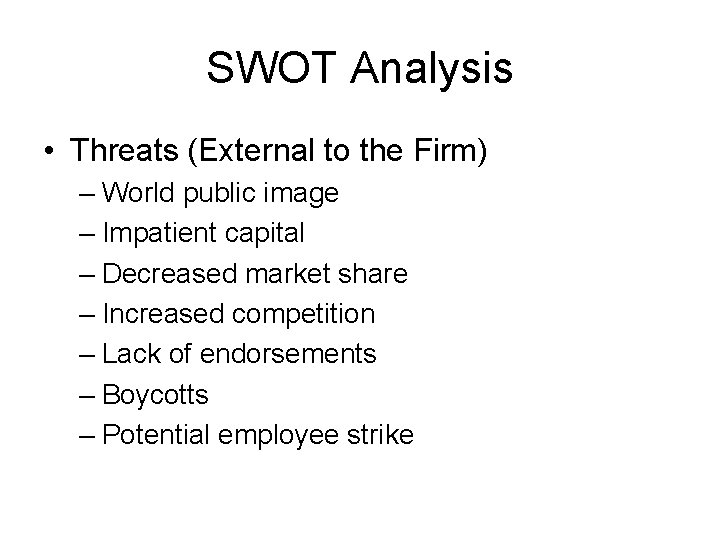 SWOT Analysis

• Threats (External to the Firm)
– World public image
– Impatient capital
– Decreased market share
– Increased competition
– Lack of endorsements
– Boycotts
– Potential employee strike